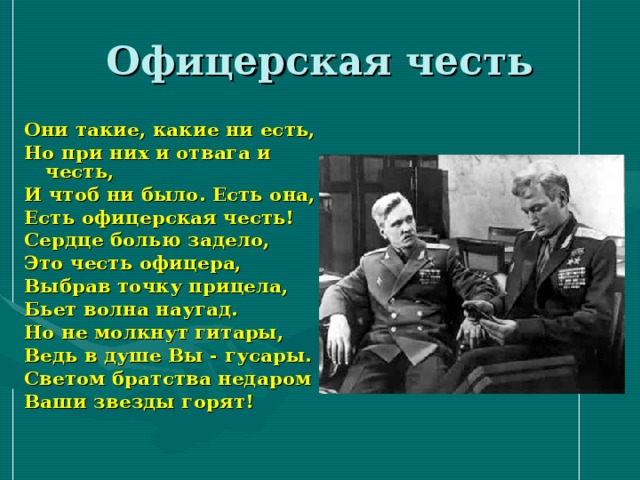 Офицерская честь

Они такие, какие ни есть,
Но при них и отвага и честь,
И чтоб ни было. Есть она,
Есть офицерская честь!
Сердце болью задело,
Это честь офицера,
Выбрав точку прицела,
Бьет волна наугад.
Но не молкнут гитары,
Ведь в душе Вы - гусары.
Светом братства недаром
Ваши звезды горят!